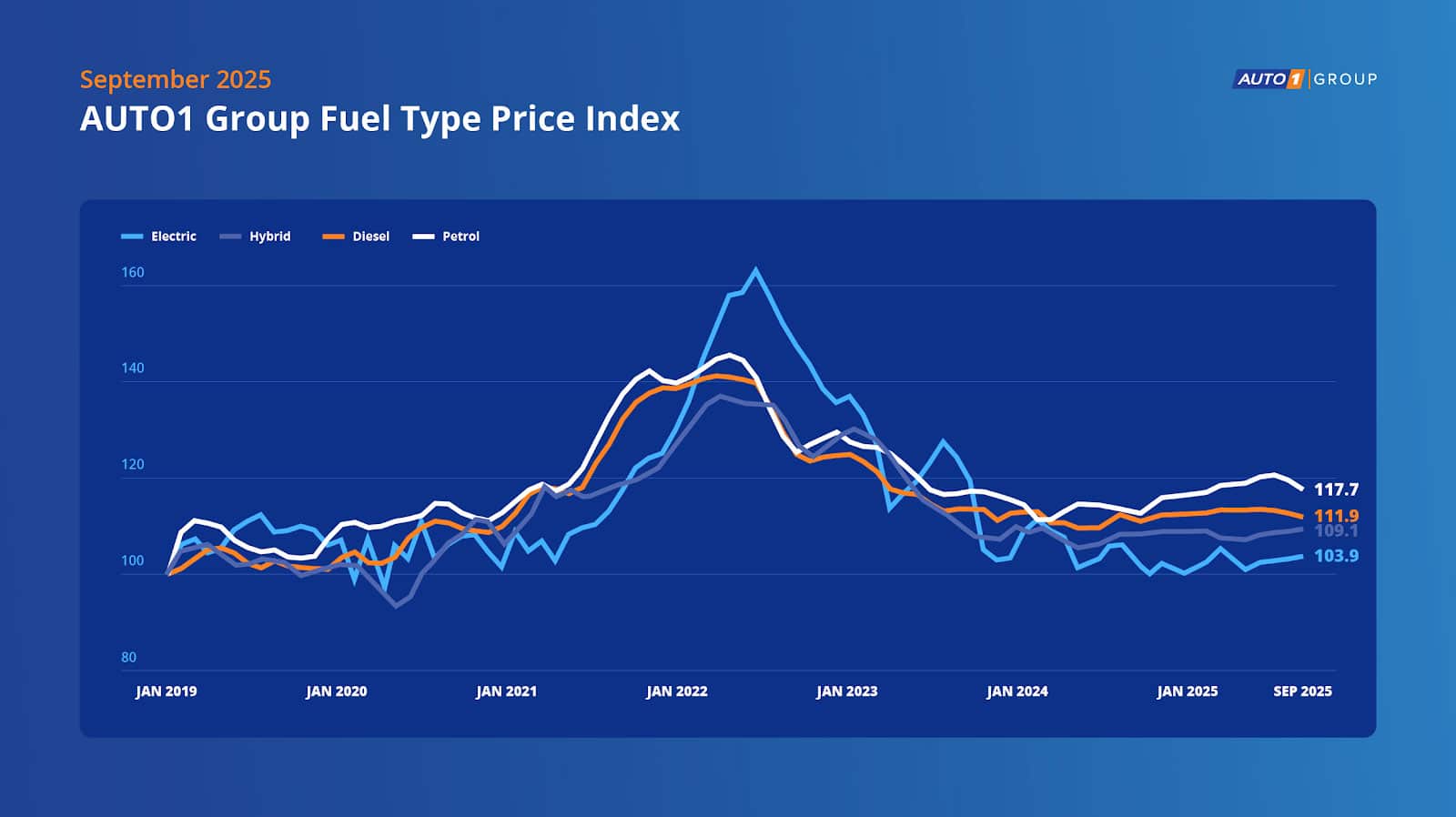 September 2025

AUTO1 Group Fuel Type Price Index

AUTO1 | GROUP

Electric
Hybrid
Diesel
Petrol

160
140
120
100
80

117.7
111.9
109.1
103.9

JAN 2019
JAN 2020
JAN 2021
JAN 2022
JAN 2023
JAN 2024
JAN 2025
SEP 2025